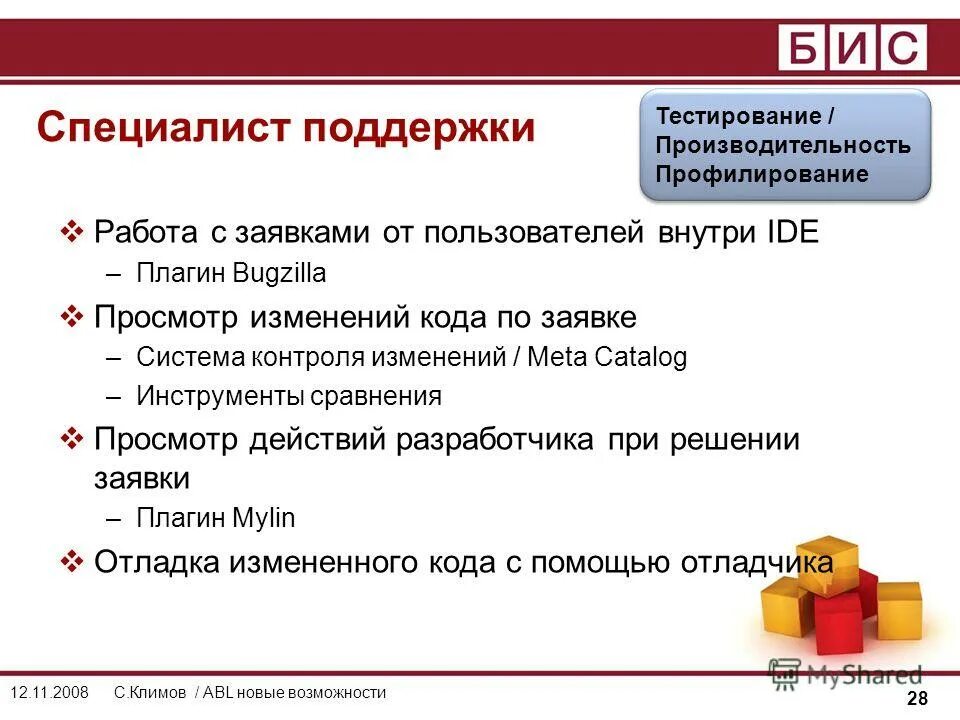 БИС

Специалист поддержки

Тестирование / Производительность Профилирование

❖ Работа с заявками от пользователей внутри IDE
– Плагин Bugzilla
❖ Просмотр изменений кода по заявке
– Система контроля изменений / Meta Catalog
– Инструменты сравнения
❖ Просмотр действий разработчика при решении заявки
– Плагин Mylin
❖ Отладка измененного кода с помощью отладчика

MyShared

12.11.2008 С.Климов / ABL новые возможности 28